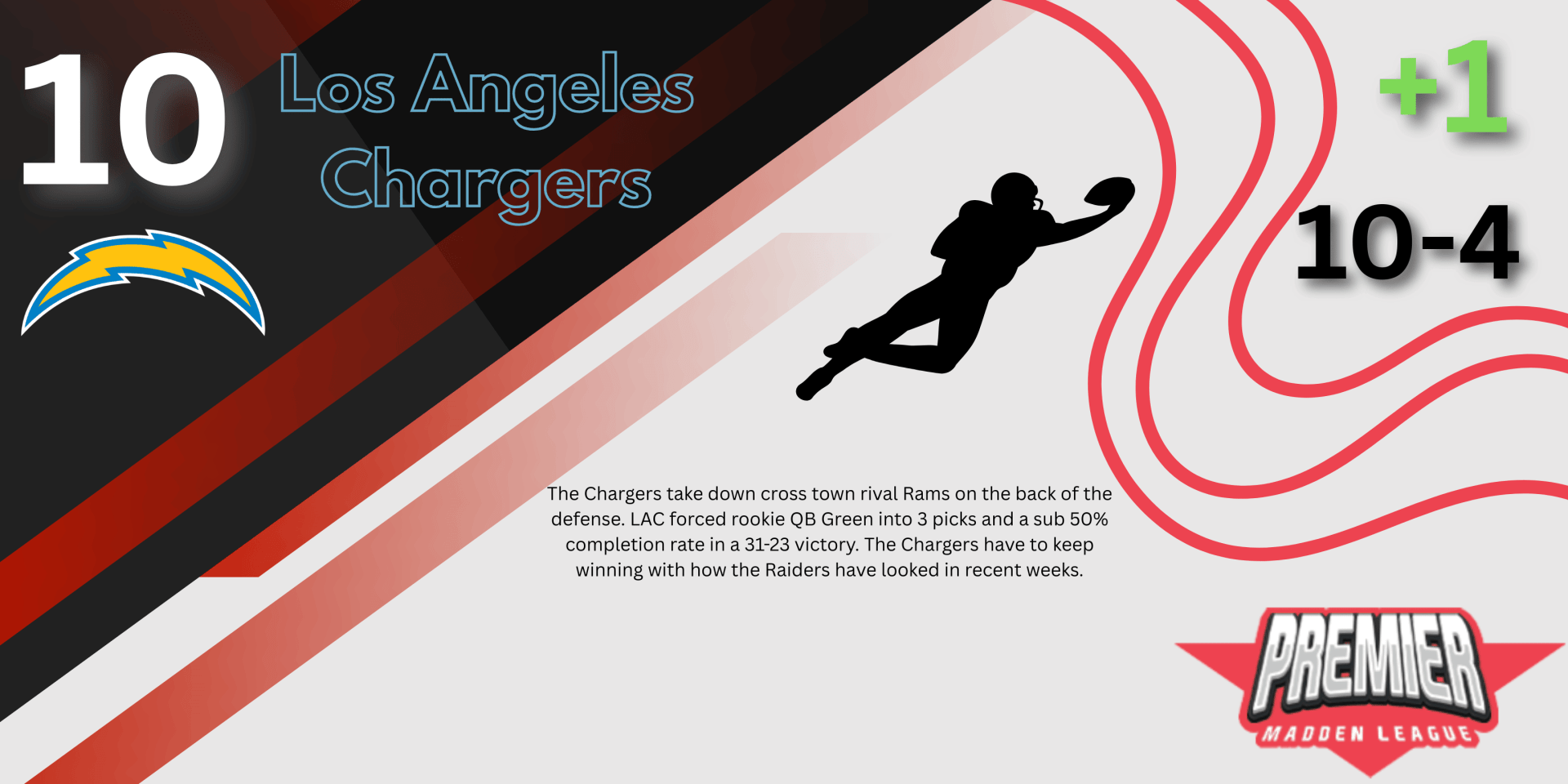 10

Los Angeles Chargers

+1

10-4

The Chargers take down cross town rival Rams on the back of the defense. LAC forced rookie QB Green into 3 picks and a sub 50% completion rate in a 31-23 victory. The Chargers have to keep winning with how the Raiders have looked in recent weeks.

PREMIER
MADDEN LEAGUE